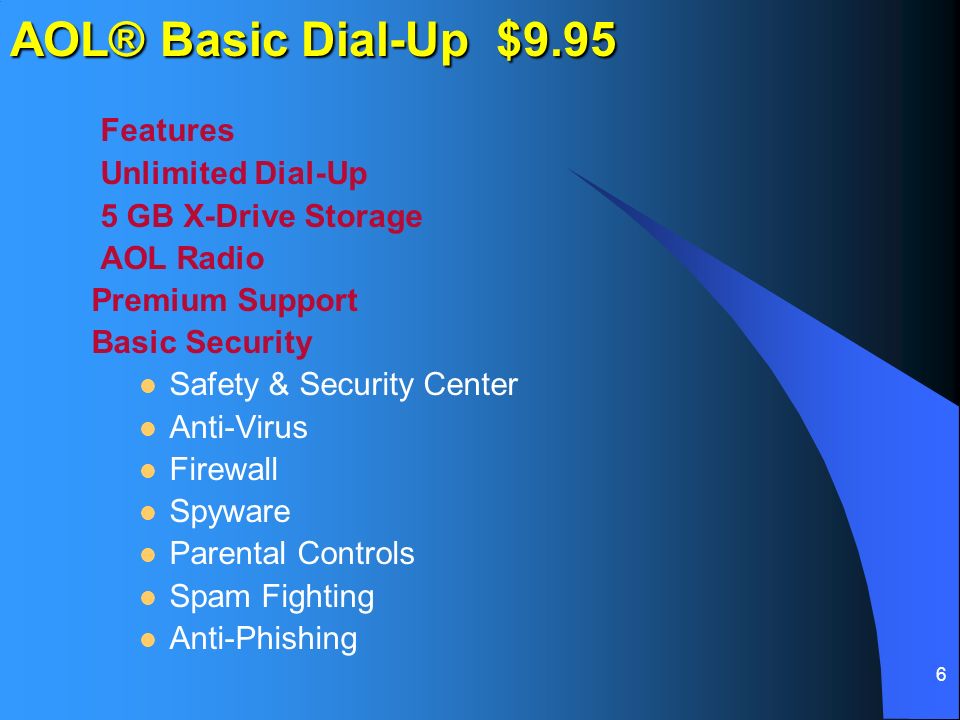 AOL® Basic Dial-Up $9.95

Features
Unlimited Dial-Up
5 GB X-Drive Storage
AOL Radio
Premium Support
Basic Security

- Safety & Security Center
- Anti-Virus
- Firewall
- Spyware
- Parental Controls
- Spam Fighting
- Anti-Phishing

6